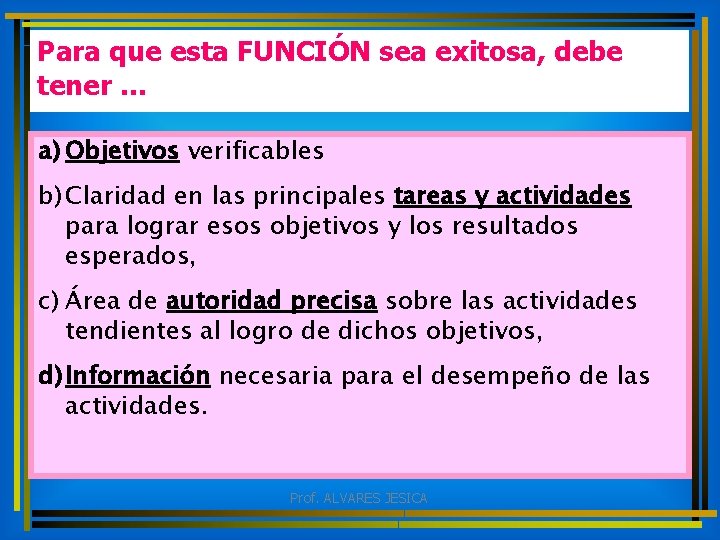 Para que esta FUNCIÓN sea exitosa, debe tener …

a) Objetivos verificables

b) Claridad en las principales tareas y actividades para lograr esos objetivos y los resultados esperados,

c) Área de autoridad precisa sobre las actividades tendientes al logro de dichos objetivos,

d) Información necesaria para el desempeño de las actividades.

Prof. ALVARES JESICA